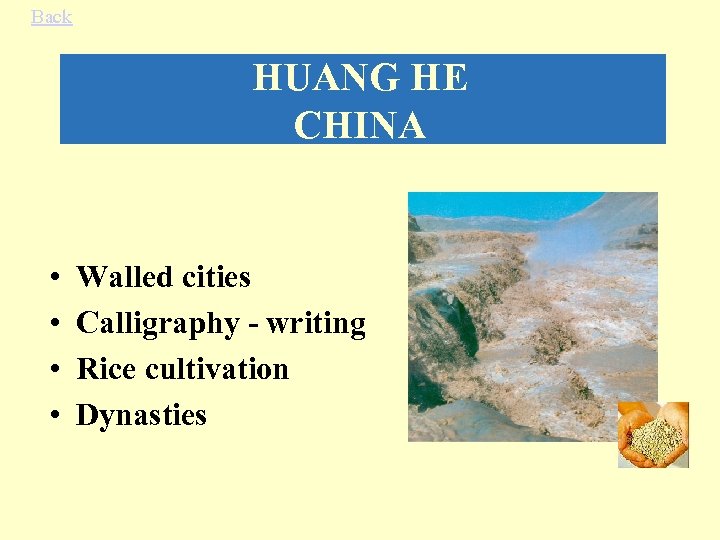 Back

HUANG HE
CHINA

• Walled cities
• Calligraphy - writing
• Rice cultivation
• Dynasties